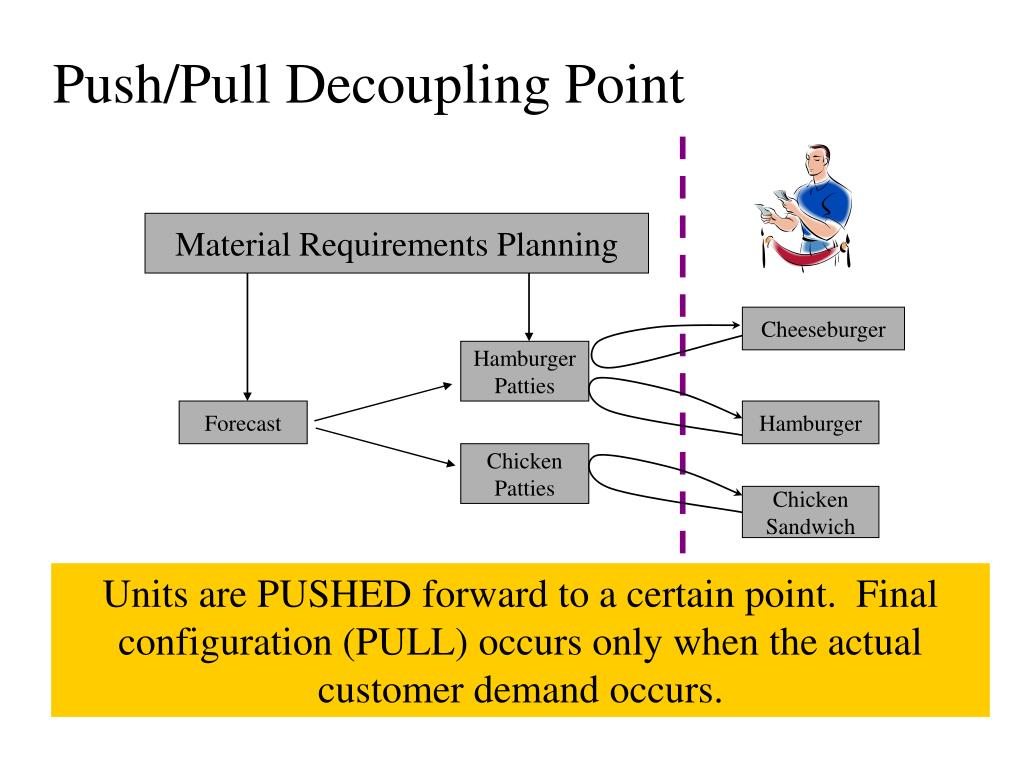 Push/Pull Decoupling Point

Material Requirements Planning

Forecast

Hamburger Patties

Chicken Patties

Cheeseburger

Hamburger

Chicken Sandwich

Units are PUSHED forward to a certain point. Final configuration (PULL) occurs only when the actual customer demand occurs.